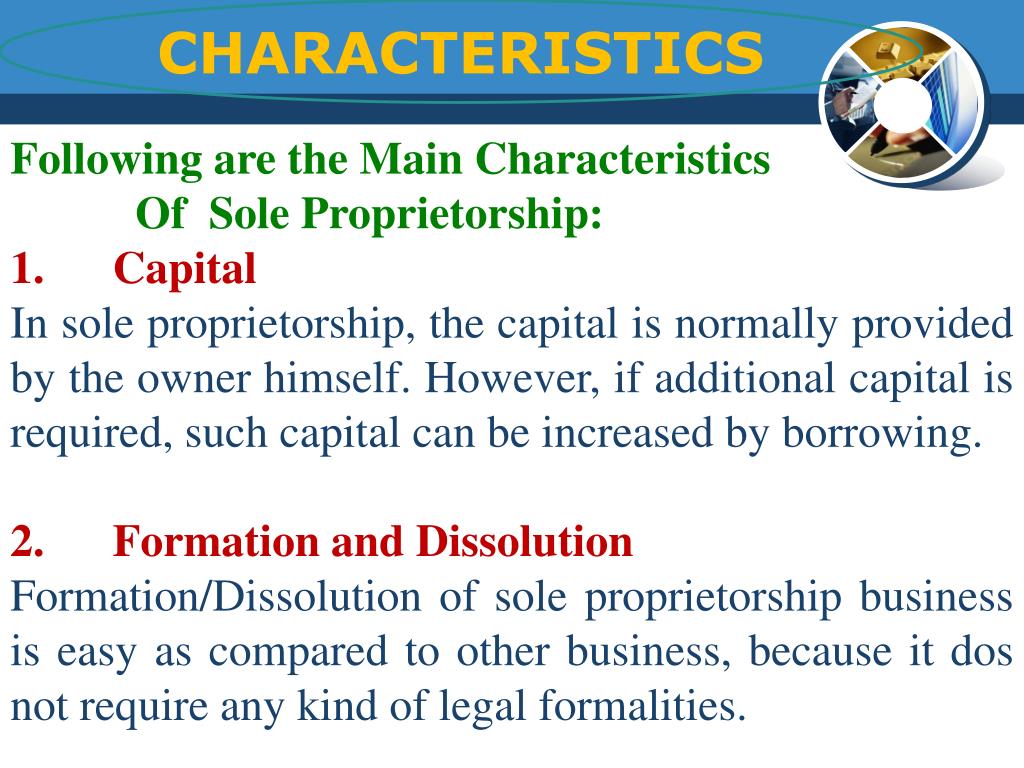 CHARACTERISTICS

Following are the Main Characteristics Of Sole Proprietorship:

1. Capital

In sole proprietorship, the capital is normally provided by the owner himself. However, if additional capital is required, such capital can be increased by borrowing.

2. Formation and Dissolution

Formation/Dissolution of sole proprietorship business is easy as compared to other business, because it dos not require any kind of legal formalities.